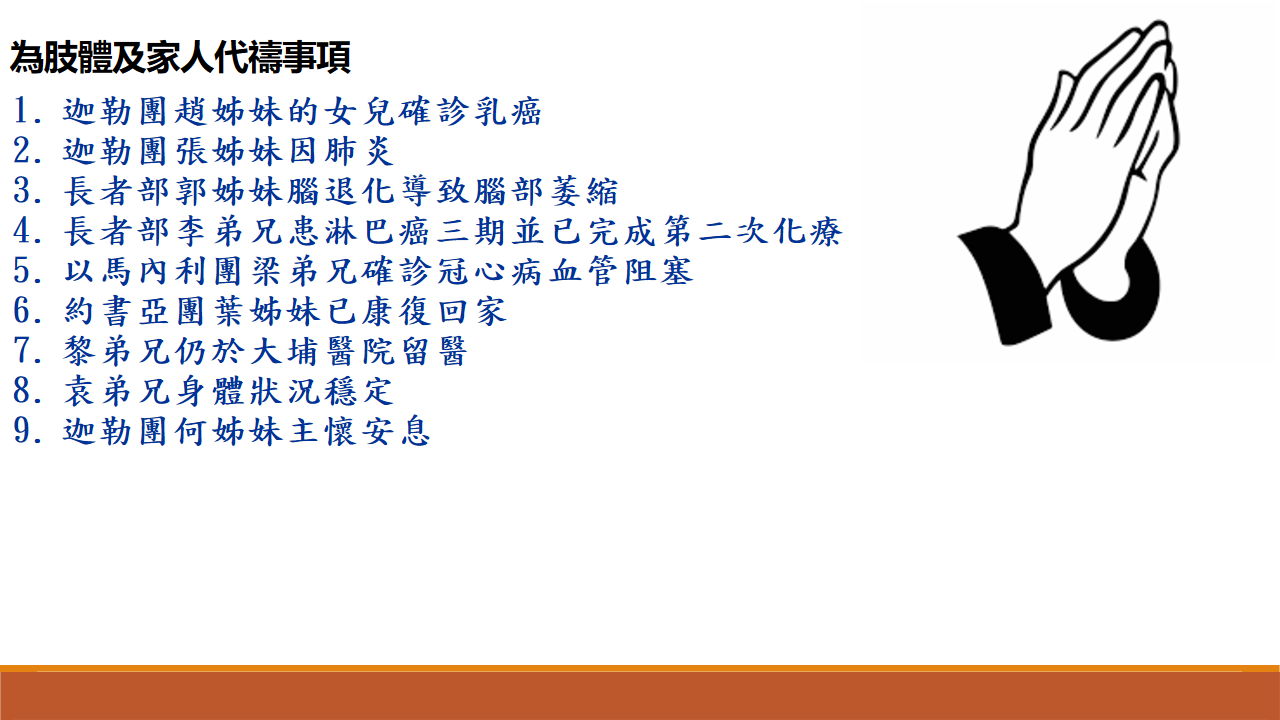 為肢體及家人代禱事項

1. 迦勒團趙姊妹的女兒確診乳癌
2. 迦勒團張姊妹因肺炎
3. 長者部郭姊妹腦退化導致腦部萎縮
4. 長者部李弟兄患淋巴癌三期並已完成第二次化療
5. 以馬內利團梁弟兄確診冠心病血管阻塞
6. 約書亞團葉姊妹已康復回家
7. 黎弟兄仍於大埔醫院留醫
8. 袁弟兄身體狀況穩定
9. 迦勒團何姊妹主懷安息